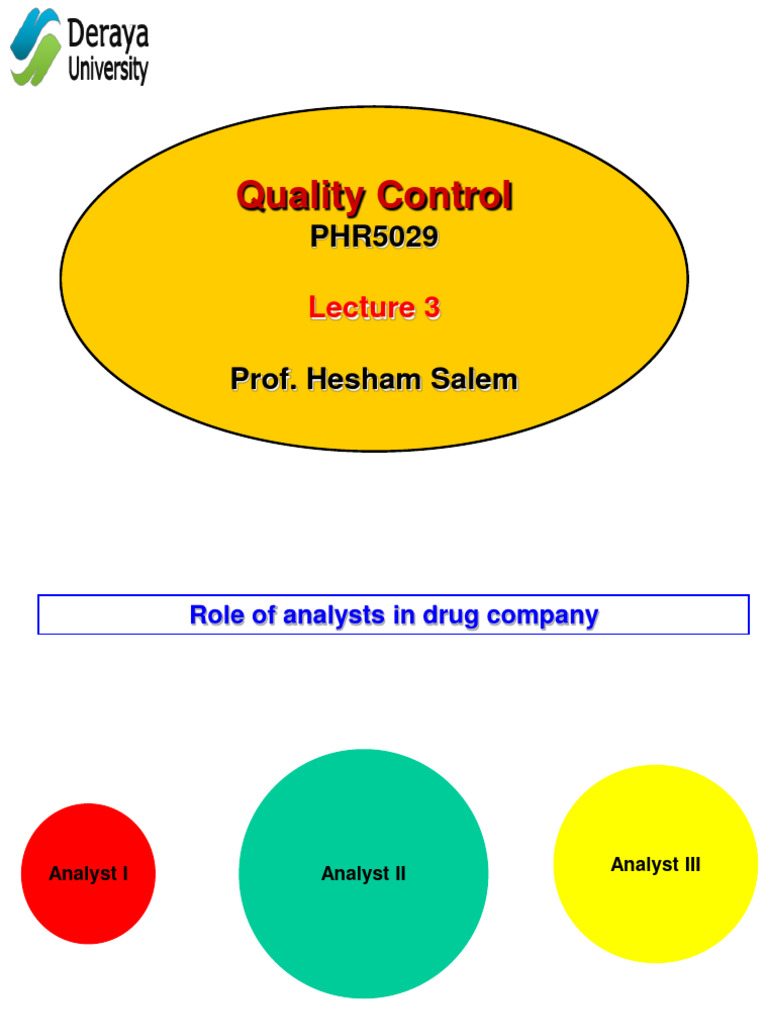 Deraya University

Quality Control
PHR5029

Lecture 3

Prof. Hesham Salem

Role of analysts in drug company

Analyst I

Analyst II

Analyst III